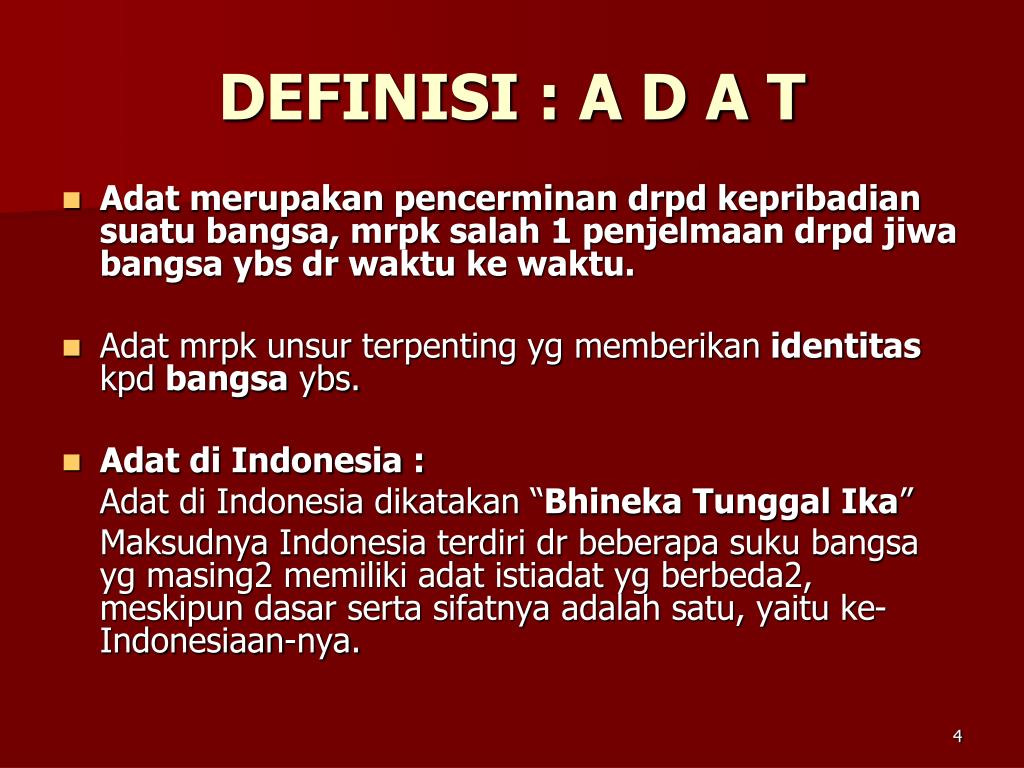 DEFINISI : A D A T

Adat merupakan pencerminan drpd kepribadian suatu bangsa, mrpk salah 1 penjelmaan drpd jiwa bangsa ybs dr waktu ke waktu.

Adat mrpk unsur terpenting yg memberikan identitas kpd bangsa ybs.

Adat di Indonesia :
Adat di Indonesia dikatakan “Bhineka Tunggal Ika”
Maksudnya Indonesia terdiri dr beberapa suku bangsa yg masing2 memiliki adat istiadat yg berbeda2, meskipun dasar serta sifatnya adalah satu, yaitu ke-Indonesiaan-nya.

4